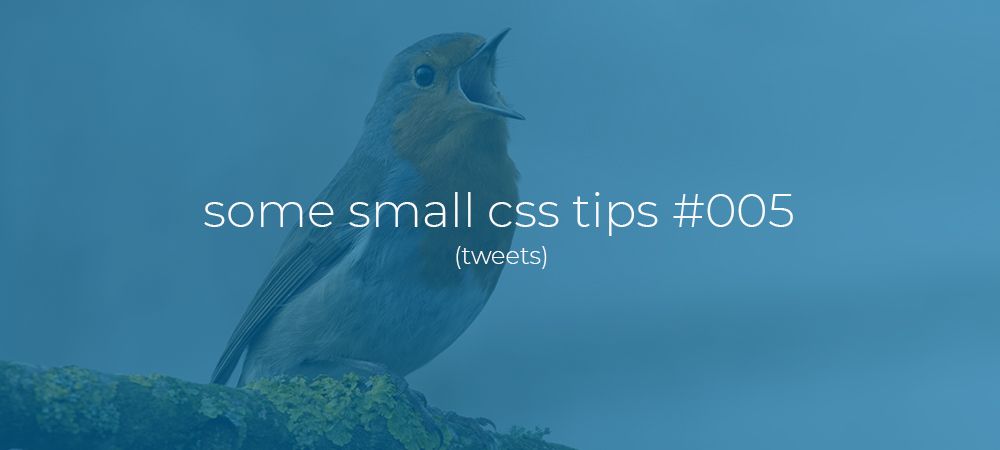 some small css tips #005
(tweets)